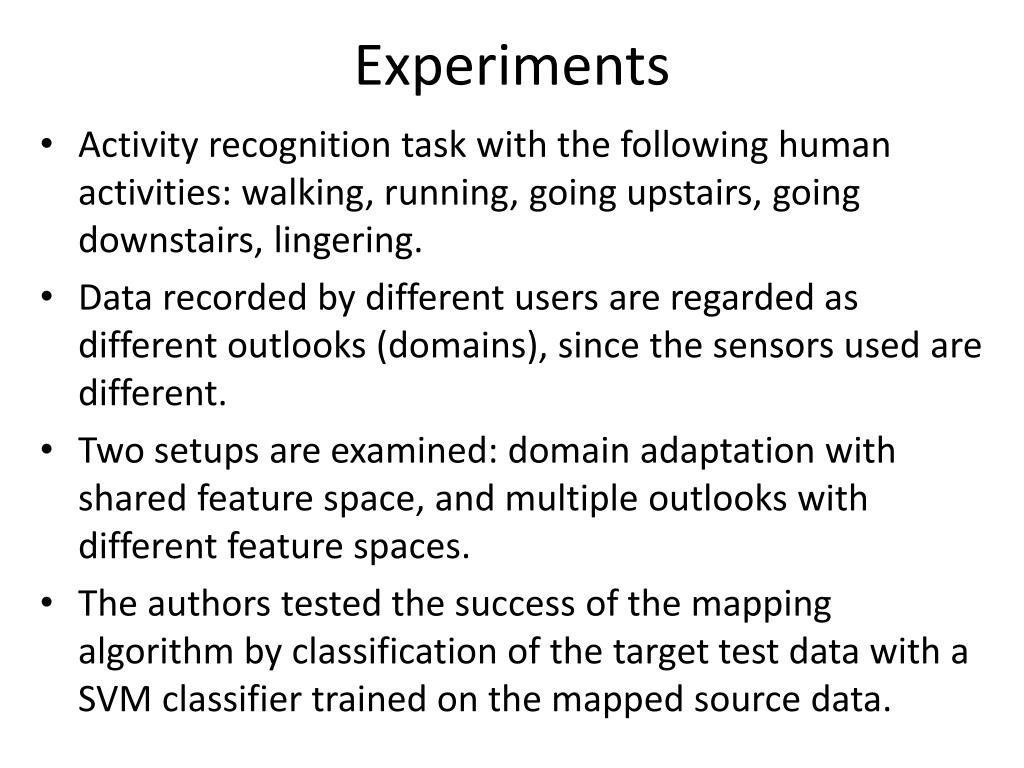 Experiments

• Activity recognition task with the following human activities: walking, running, going upstairs, going downstairs, lingering.
• Data recorded by different users are regarded as different outlooks (domains), since the sensors used are different.
• Two setups are examined: domain adaptation with shared feature space, and multiple outlooks with different feature spaces.
• The authors tested the success of the mapping algorithm by classification of the target test data with a SVM classifier trained on the mapped source data.